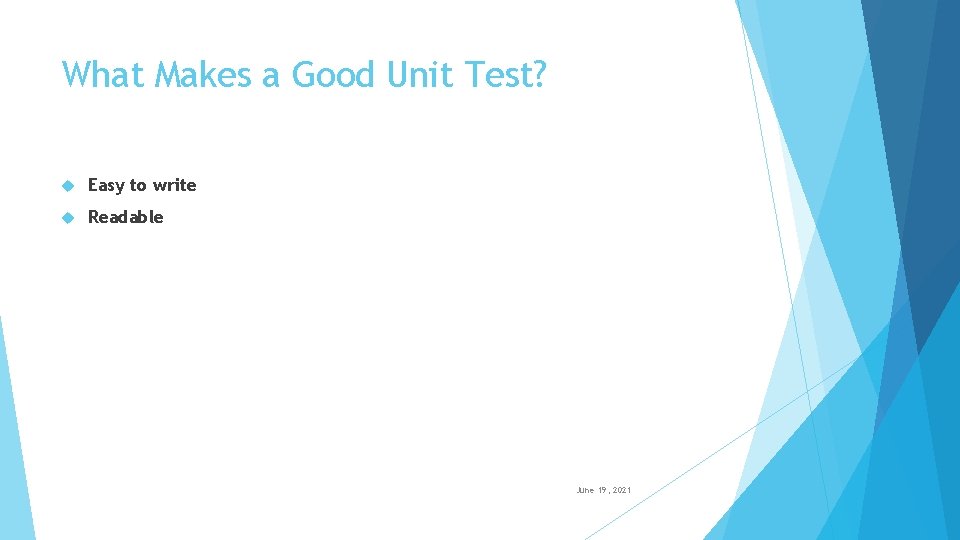 What Makes a Good Unit Test?

Easy to write

Readable

June 19, 2021